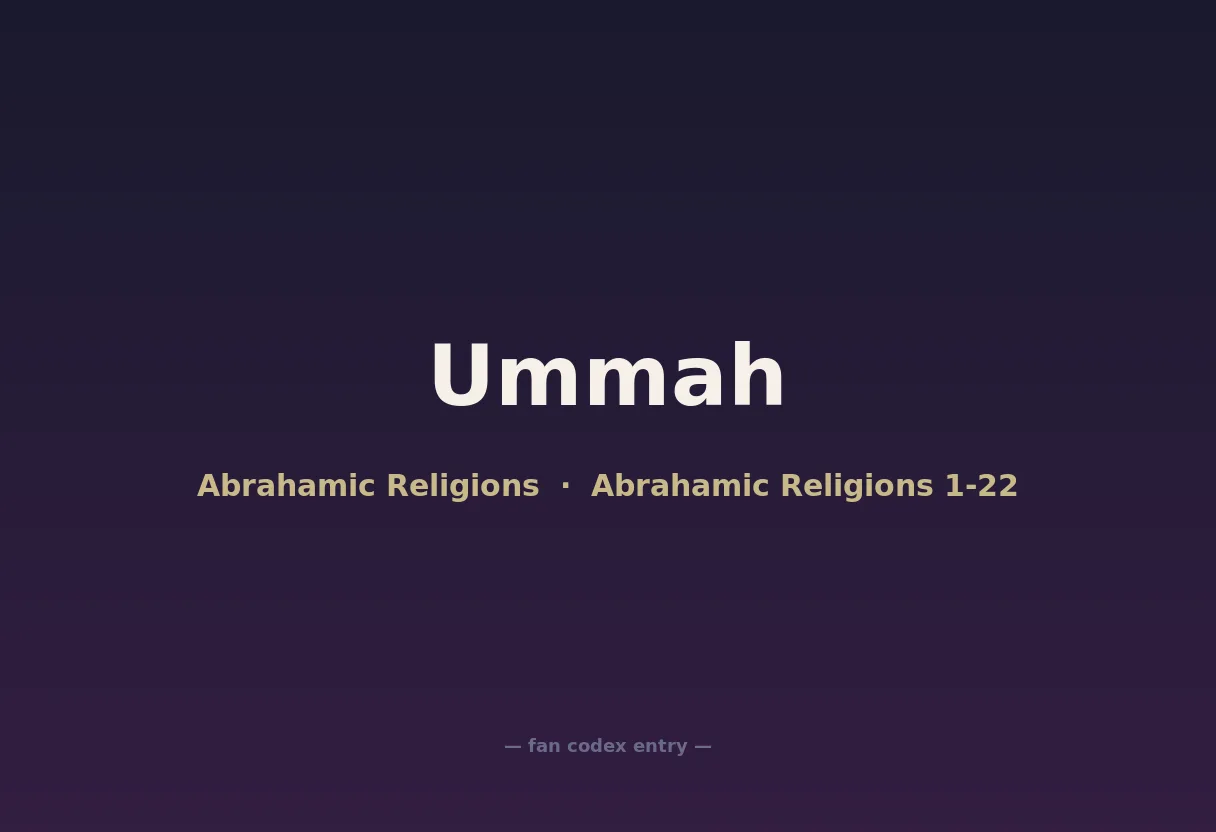 Ummah

Abrahamic Religions · Abrahamic Religions 1-22

— fan codex entry —